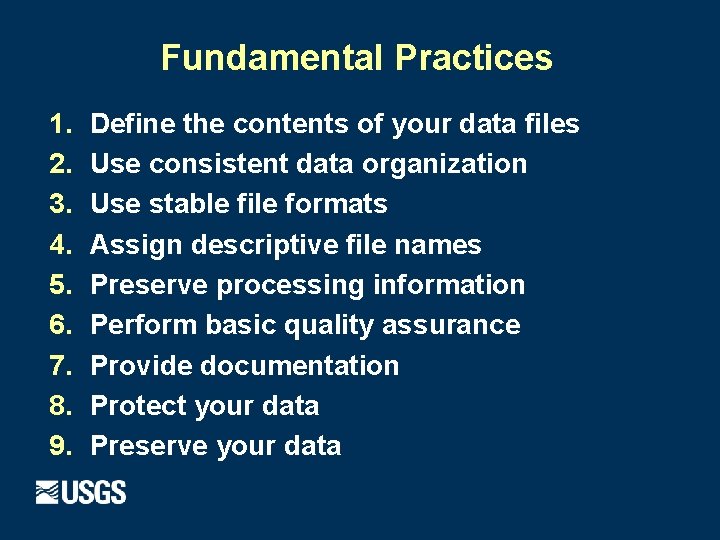 Fundamental Practices

1. Define the contents of your data files
2. Use consistent data organization
3. Use stable file formats
4. Assign descriptive file names
5. Preserve processing information
6. Perform basic quality assurance
7. Provide documentation
8. Protect your data
9. Preserve your data

USGS